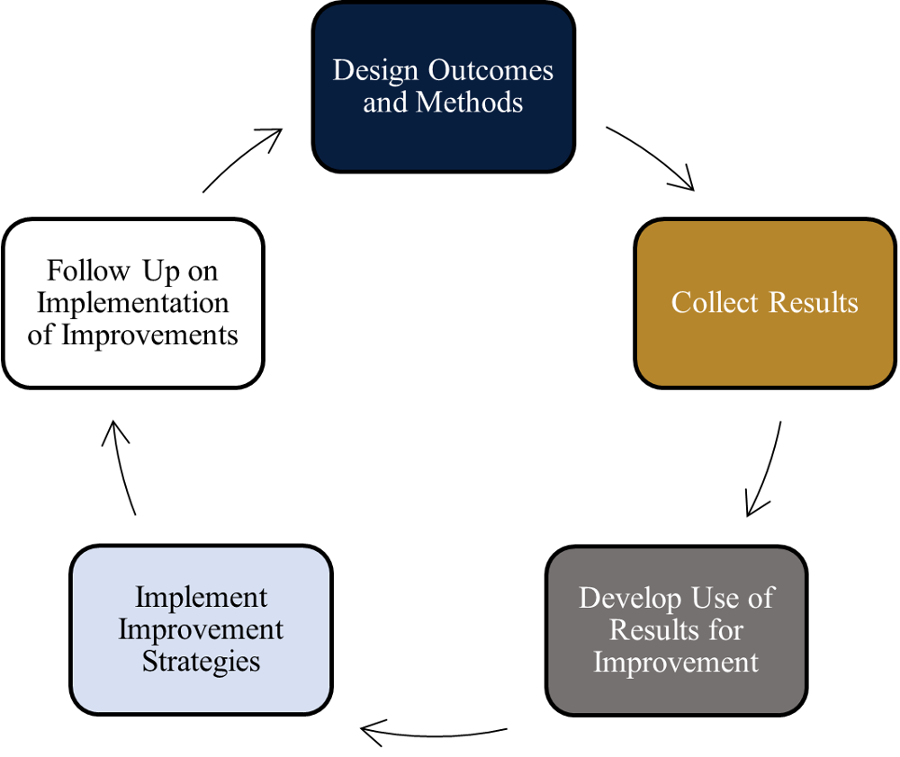 Design Outcomes and Methods

Collect Results

Develop Use of Results for Improvement

Implement Improvement Strategies

Follow Up on Implementation of Improvements